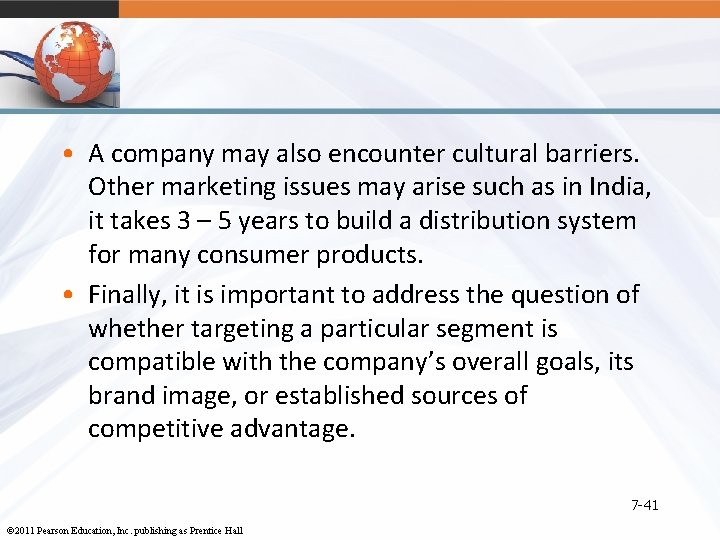 • A company may also encounter cultural barriers. Other marketing issues may arise such as in India, it takes 3 – 5 years to build a distribution system for many consumer products.

• Finally, it is important to address the question of whether targeting a particular segment is compatible with the company's overall goals, its brand image, or established sources of competitive advantage.

7-41

©2011 Pearson Education, Inc. publishing as Prentice Hall